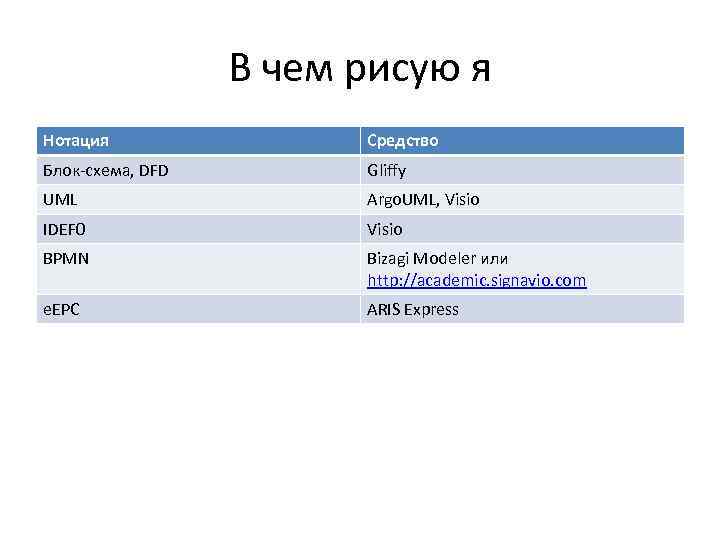 В чем рисую я

| Нотация | Средство |
|---|---|
| Блок-схема, DFD | Gliffy |
| UML | ArgoUML, Visio |
| IDEF0 | Visio |
| BPMN | Bizagi Modeler или http://academic.signavio.com |
| eEPC | ARIS Express |